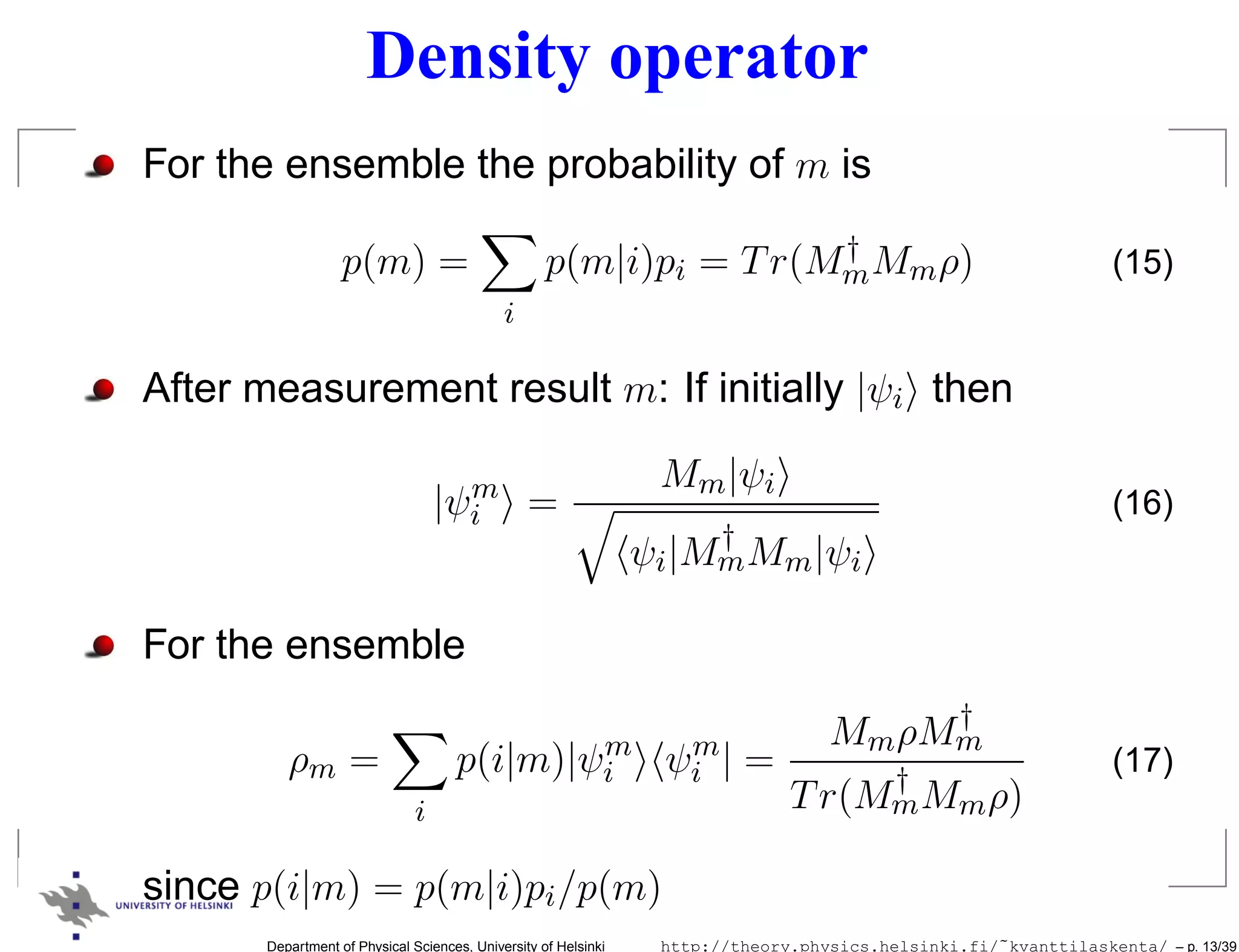 Density operator

For the ensemble the probability of $m$ is

$$p(m) = \sum_i p(m|i)p_i = Tr(M_m^\dagger M_m \rho) \quad (15)$$

After measurement result $m$: If initially $|\psi_i\rangle$ then

$$|\psi_i^m\rangle = \frac{M_m|\psi_i\rangle}{\sqrt{\langle\psi_i|M_m^\dagger M_m|\psi_i\rangle}} \quad (16)$$

For the ensemble

$$\rho_m = \sum_i p(i|m)|\psi_i^m\rangle\langle\psi_i^m| = \frac{M_m \rho M_m^\dagger}{Tr(M_m^\dagger M_m \rho)} \quad (17)$$

since $p(i|m) = p(m|i)p_i/p(m)$

UNIVERSITY OF HELSINKI

Department of Physical Sciences, University of Helsinki http://theory.physics.helsinki.fi/~kvanttilaskenta/ – p. 13/39